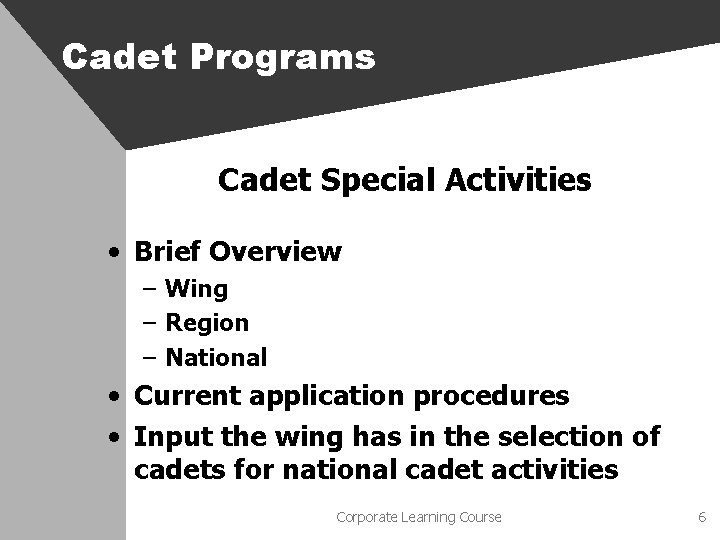 Cadet Programs

Cadet Special Activities

• Brief Overview
– Wing
– Region
– National
• Current application procedures
• Input the wing has in the selection of cadets for national cadet activities

Corporate Learning Course

6